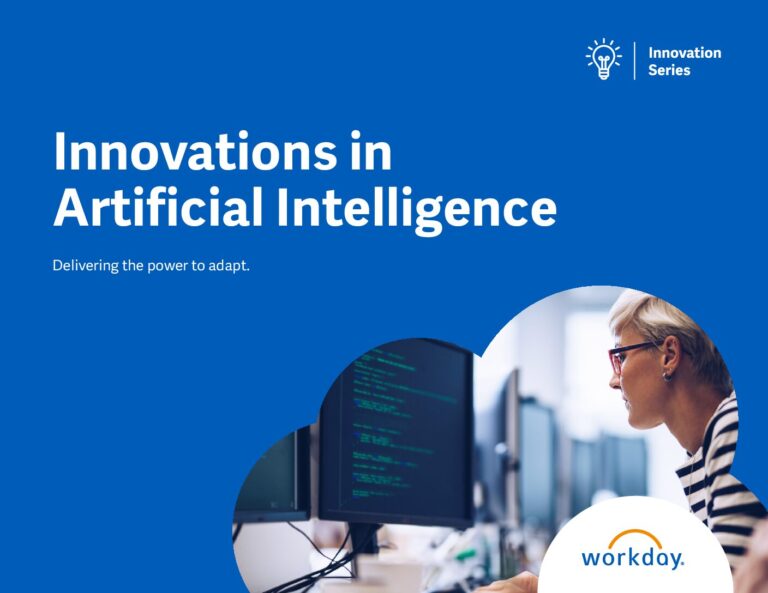 Innovation Series

Innovations in Artificial Intelligence

Delivering the power to adapt.

workday.